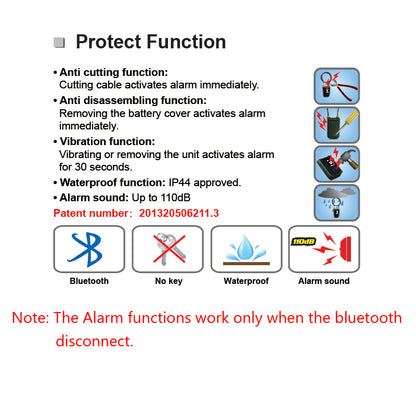 Protect Function

• Anti cutting function:
Cutting cable activates alarm immediately.

• Anti disassembling function:
Removing the battery cover activates alarm immediately.

• Vibration function:
Vibrating or removing the unit activates alarm for 30 seconds.

• Waterproof function: IP44 approved.

• Alarm sound: Up to 110dB

Patent number: 201320506211.3

110dB

Bluetooth

No key

Waterproof

Alarm sound

Note: The Alarm functions work only when the bluetooth disconnect.